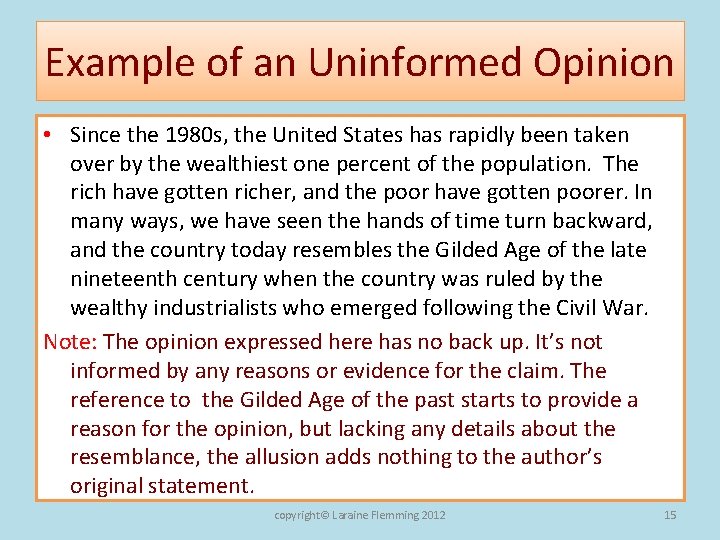 Example of an Uninformed Opinion

• Since the 1980s, the United States has rapidly been taken over by the wealthiest one percent of the population. The rich have gotten richer, and the poor have gotten poorer. In many ways, we have seen the hands of time turn backward, and the country today resembles the Gilded Age of the late nineteenth century when the country was ruled by the wealthy industrialists who emerged following the Civil War.

Note: The opinion expressed here has no back up. It's not informed by any reasons or evidence for the claim. The reference to the Gilded Age of the past starts to provide a reason for the opinion, but lacking any details about the resemblance, the allusion adds nothing to the author's original statement.

copyright© Laraine Flemming 2012

15